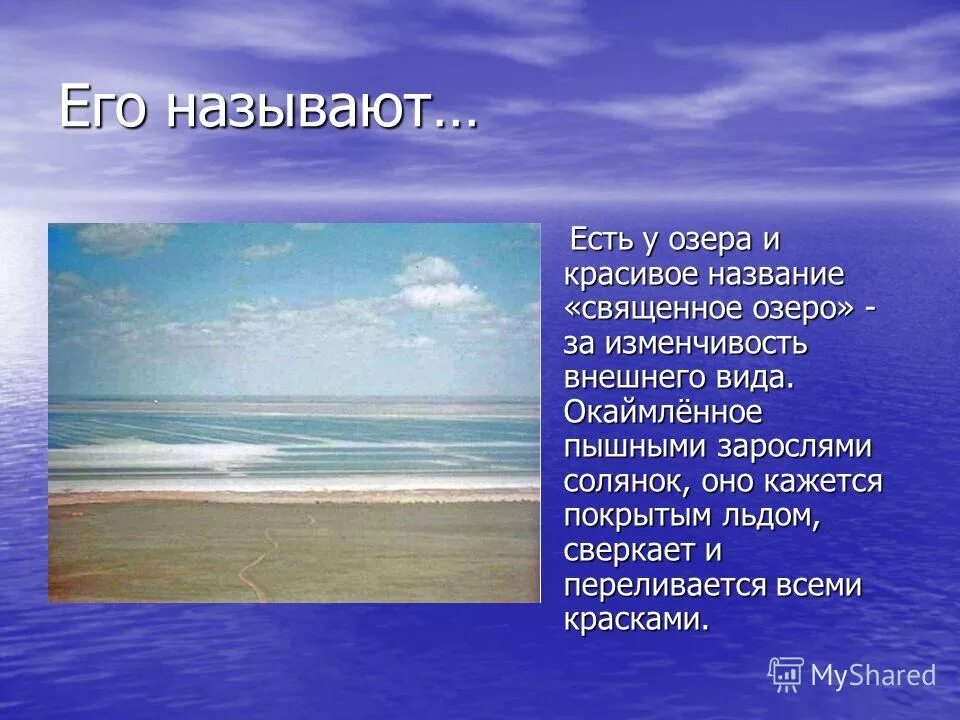 Его называют…

Есть у озера и красивое название «священное озеро» - за изменчивость внешнего вида. Окаймлённое пышными зарослями солянок, оно кажется покрытым льдом, сверкает и переливается всеми красками.

MyShared